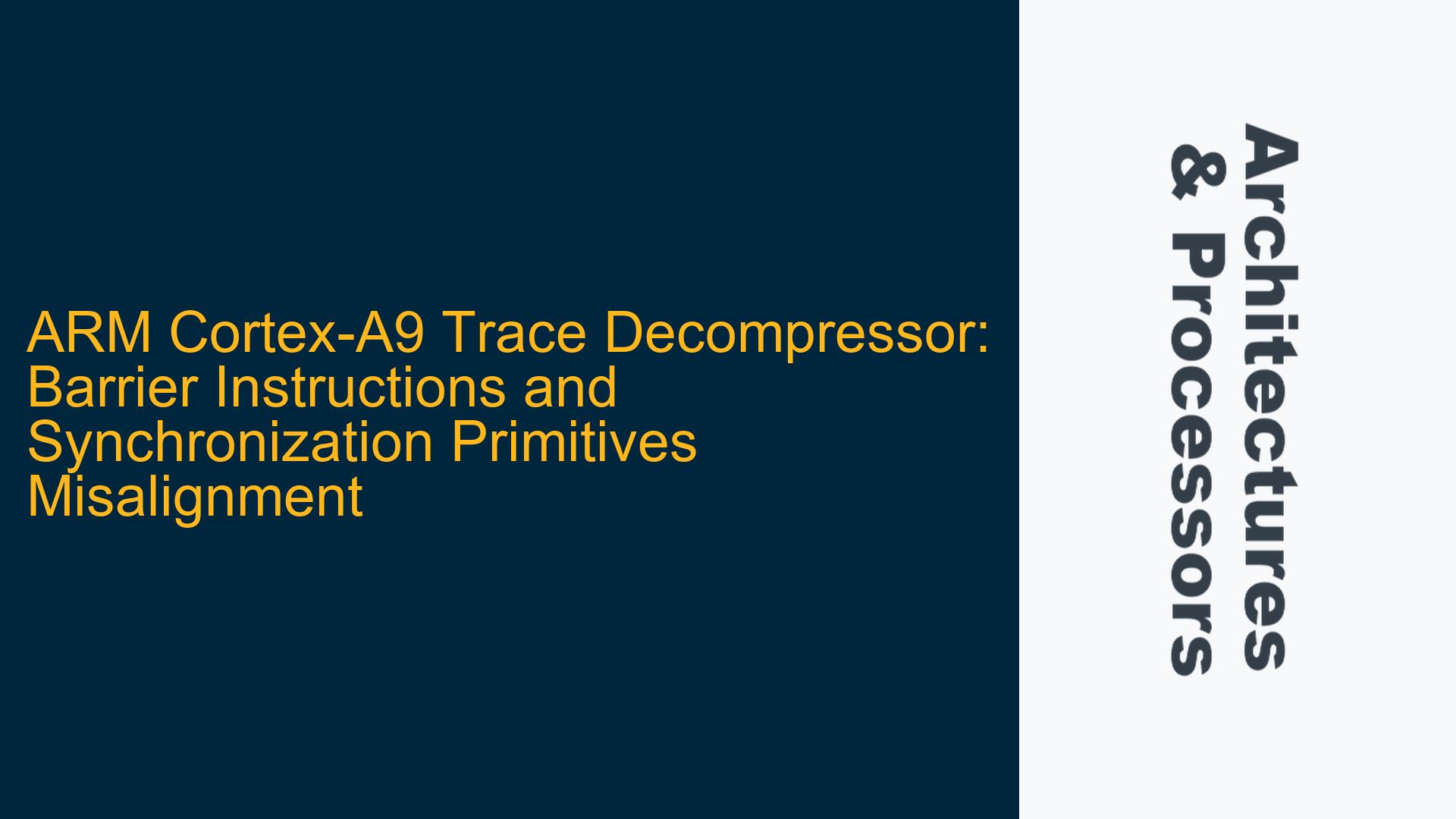 ARM Cortex-A9 Trace Decompressor: Barrier Instructions and Synchronization Primitives Misalignment

Architectures & Processors